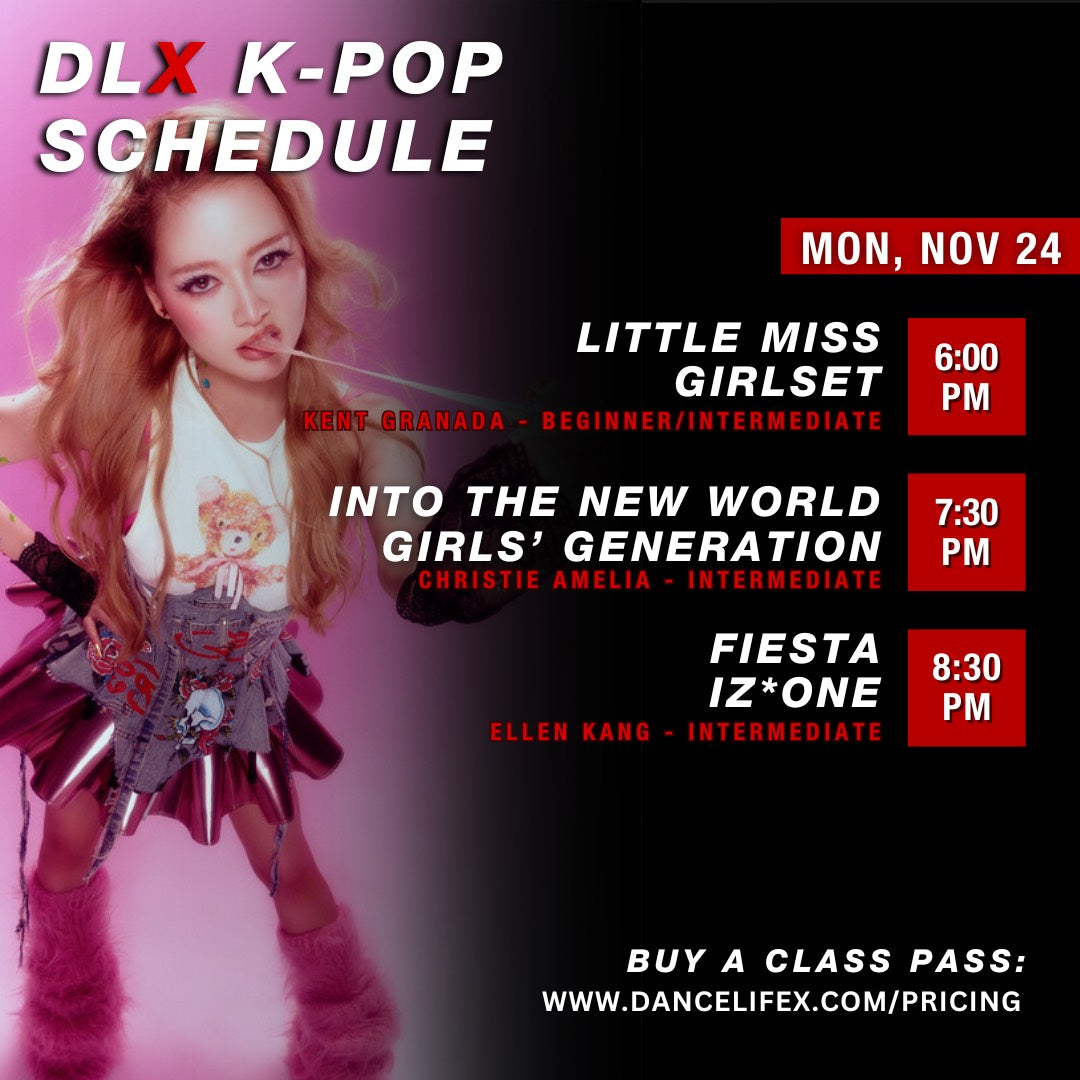 DLX K-POP SCHEDULE

MON, NOV 24

LITTLE MISS
GIRLSET
KENT GRANADA - BEGINNER/INTERMEDIATE

6:00 PM

INTO THE NEW WORLD
GIRLS' GENERATION
CHRISTIE AMELIA - INTERMEDIATE

7:30 PM

FIESTA
IZ*ONE
ELLEN KANG - INTERMEDIATE

8:30 PM

BUY A CLASS PASS:
WWW.DANCELIFEX.COM/PRICING